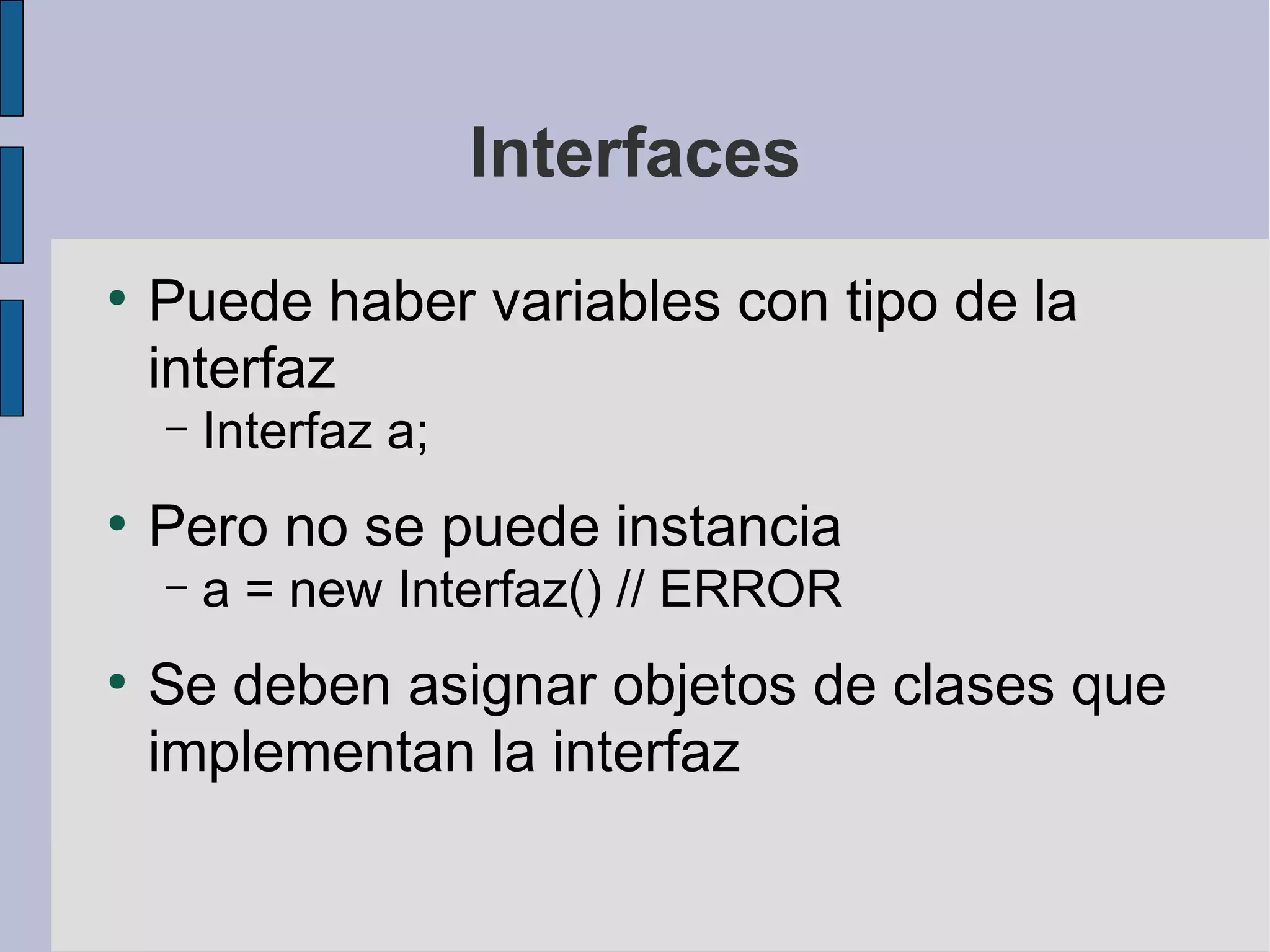 Interfaces

• Puede haber variables con tipo de la interfaz
– Interfaz a;

• Pero no se puede instancia
– a = new Interfaz() // ERROR

• Se deben asignar objetos de clases que implementan la interfaz